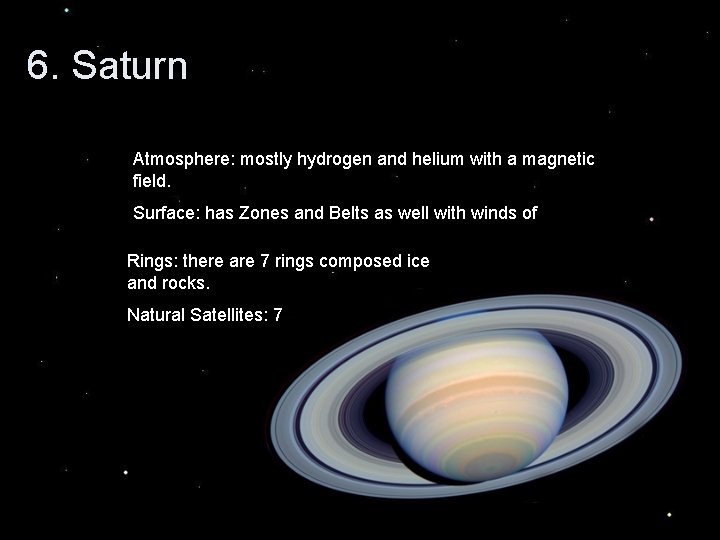 6. Saturn

Atmosphere: mostly hydrogen and helium with a magnetic field.

Surface: has Zones and Belts as well with winds of

Rings: there are 7 rings composed ice and rocks.

Natural Satellites: 7